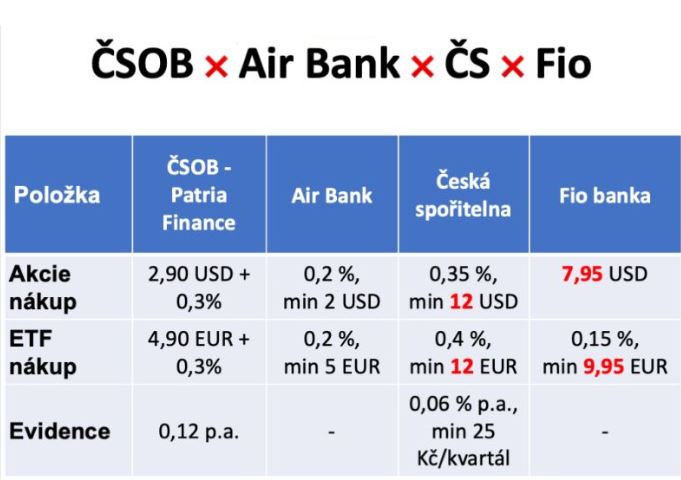 ČSOB × Air Bank × ČS × Fio

| Položka | ČSOB - Patria Finance | Air Bank | Česká spořitelna | Fio banka |
|---|---|---|---|---|
| Akcie nákup | 2,90 USD + 0,3% | 0,2 %, min 2 USD | 0,35 %, min 12 USD | 7,95 USD |
| ETF nákup | 4,90 EUR + 0,3% | 0,2 %, min 5 EUR | 0,4 %, min 12 EUR | 0,15 %, min 9,95 EUR |
| Evidence | 0,12 p.a. | - | 0,06 % p.a., min 25 Kč/kvartál | - |